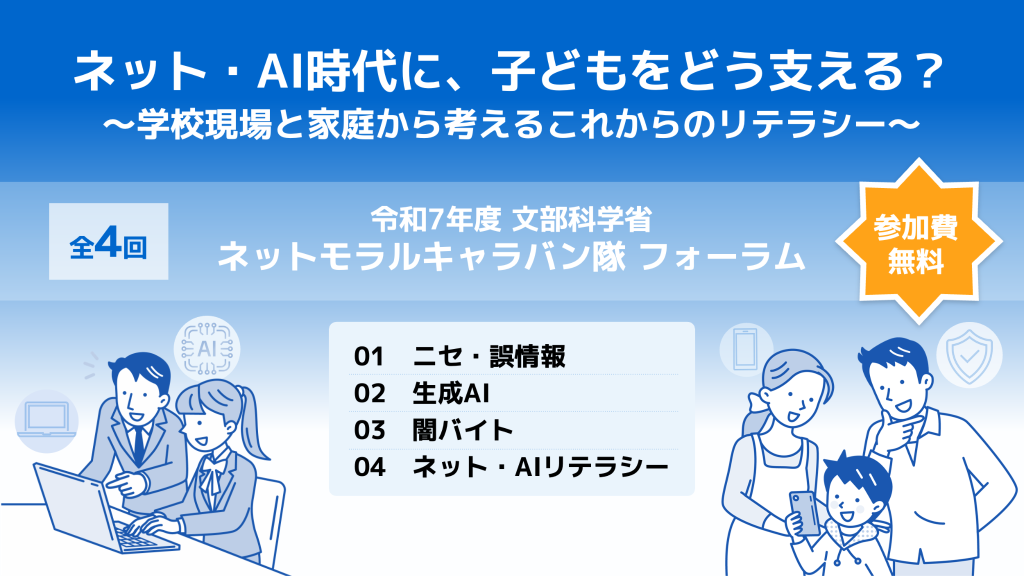 ネット・AI時代に、子どもをどう支える？
〜学校現場と家庭から考えるこれからのリテラシー〜

全4回

令和7年度 文部科学省
ネットモラルキャラバン隊 フォーラム

参加費
無料

AI

01　ニセ・誤情報
02　生成AI
03　闇バイト
04　ネット・AIリテラシー